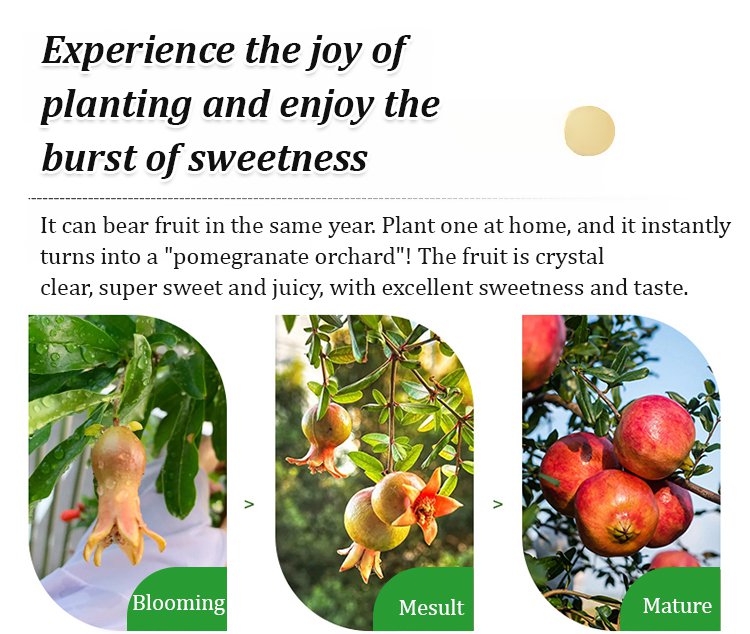 Experience the joy of planting and enjoy the burst of sweetness

It can bear fruit in the same year. Plant one at home, and it instantly turns into a "pomegranate orchard"! The fruit is crystal clear, super sweet and juicy, with excellent sweetness and taste.

Blooming

>

Mesult

>

Mature